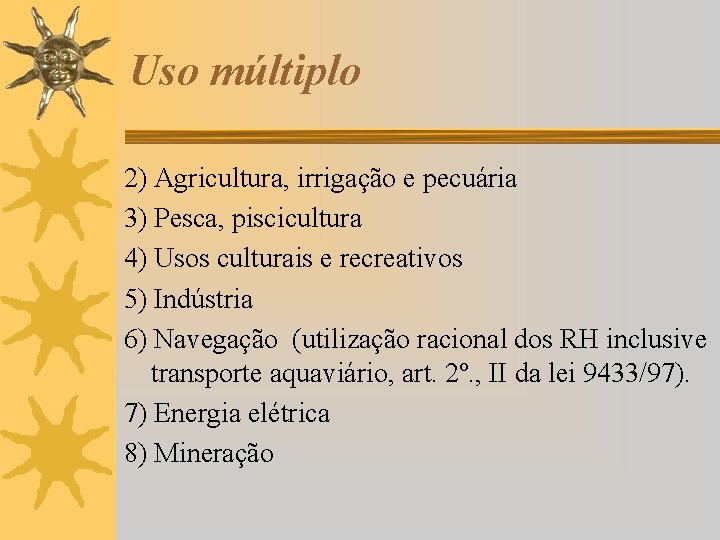 Uso múltiplo

2) Agricultura, irrigação e pecuária
3) Pesca, piscicultura
4) Usos culturais e recreativos
5) Indústria
6) Navegação (utilização racional dos RH inclusive transporte aquaviário, art. 2º., II da lei 9433/97).
7) Energia elétrica
8) Mineração